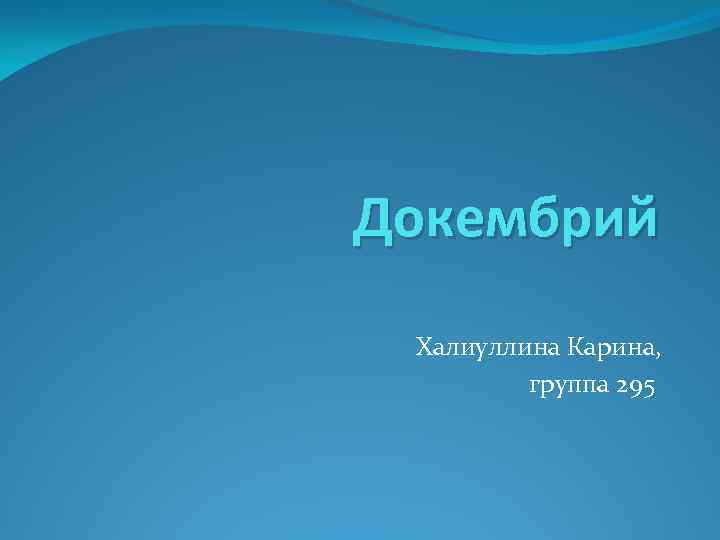 Докембрий

Халиуллина Карина,
группа 295